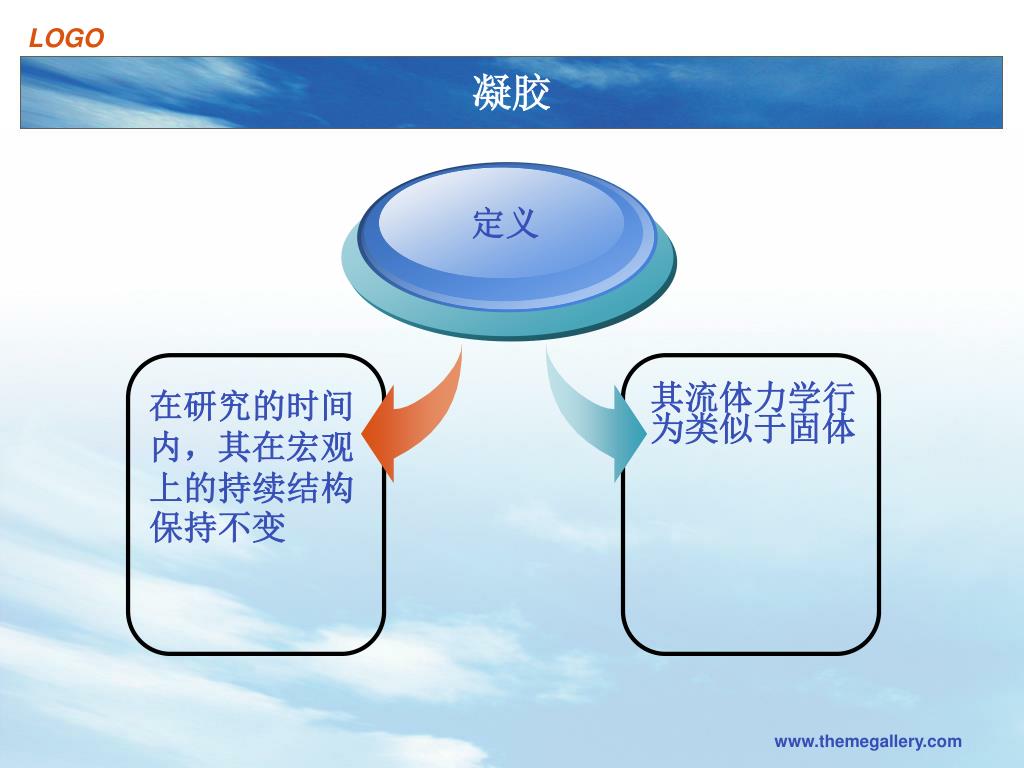 LOGO

凝胶

定义

在研究的时间内，其在宏观上的持续结构保持不变

其流体力学行为类似于固体

www.themegallery.com